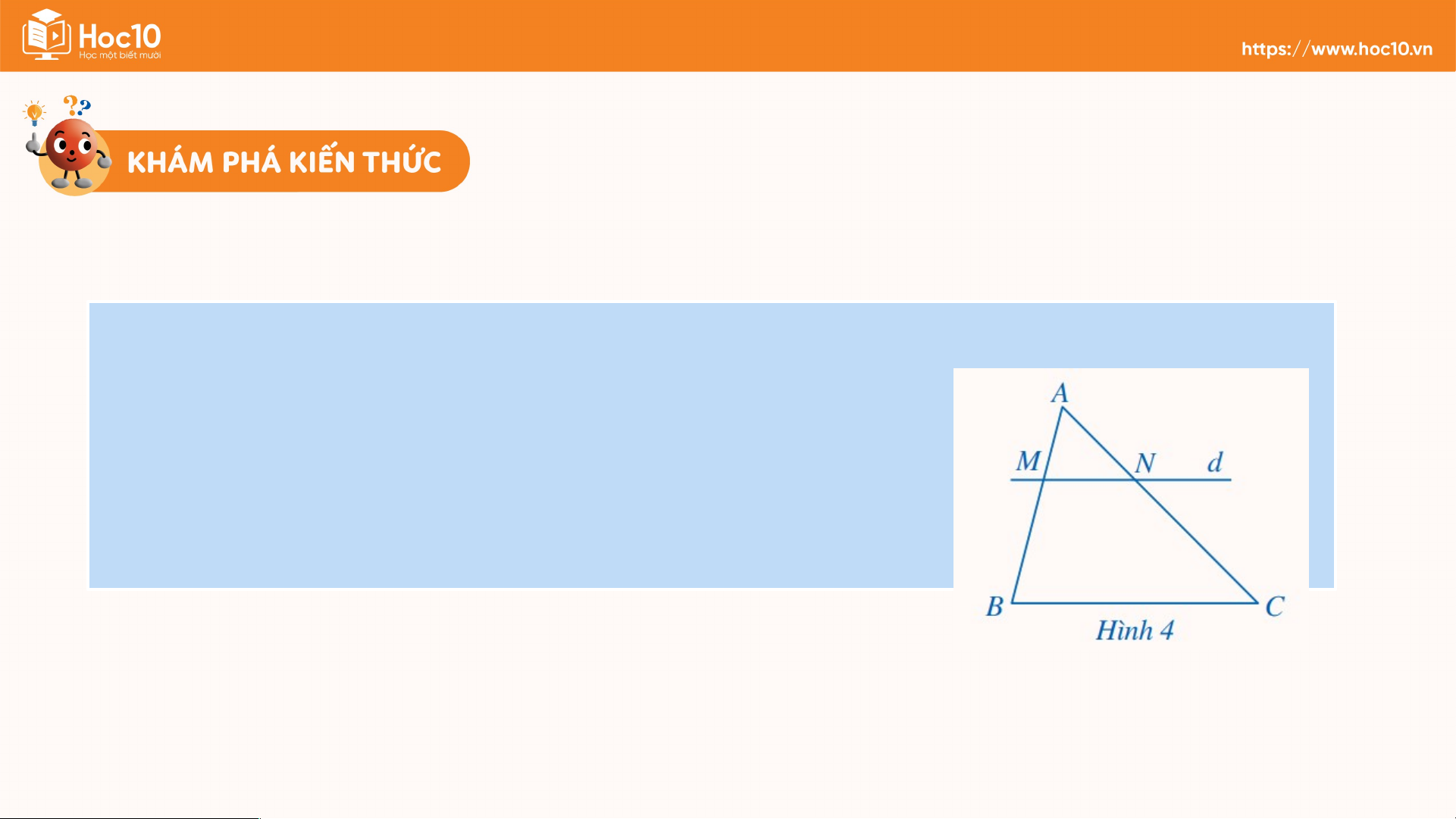 Hoc10
Học một biết mười

https://www.hoc10.vn

KHÁM PHÁ KIẾN THỨC

A
M
N
d
B
C
Hình 4